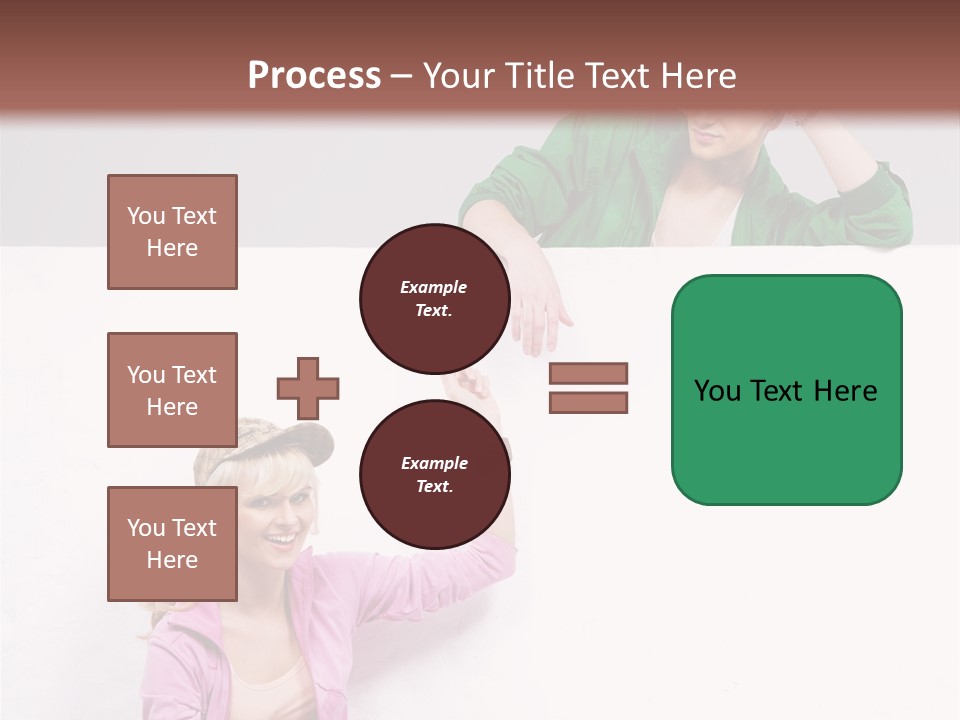 Process – Your Title Text Here

You Text Here

You Text Here

You Text Here

Example Text.

Example Text.

You Text Here